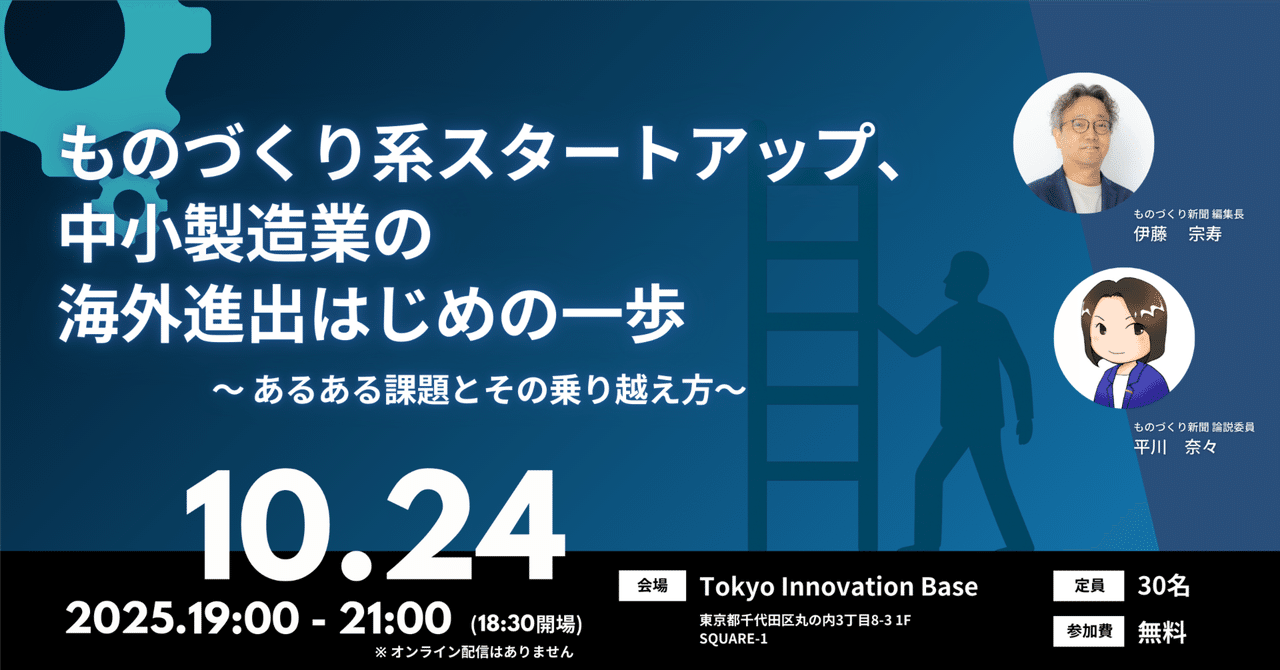 ものづくり系スタートアップ、
中小製造業の
海外進出はじめの一歩

〜 あるある課題とその乗り越え方〜

ものづくり新聞 編集長
伊藤　宗寿

ものづくり新聞 論説委員
平川　奈々

10.24

2025.19:00 - 21:00 (18:30開場)
※ オンライン配信はありません

会場
Tokyo Innovation Base
東京都千代田区丸の内3丁目8-3 1F
SQUARE-1

定員
30名

参加費
無料